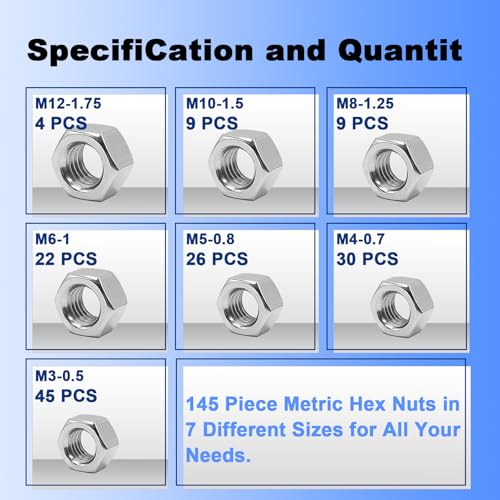 SpecifiCation and Quantit

M12-1.75
4 PCS

M10-1.5
9 PCS

M8-1.25
9 PCS

M6-1
22 PCS

M5-0.8
26 PCS

M4-0.7
30 PCS

M3-0.5
45 PCS

145 Piece Metric Hex Nuts in 7 Different Sizes for All Your Needs.